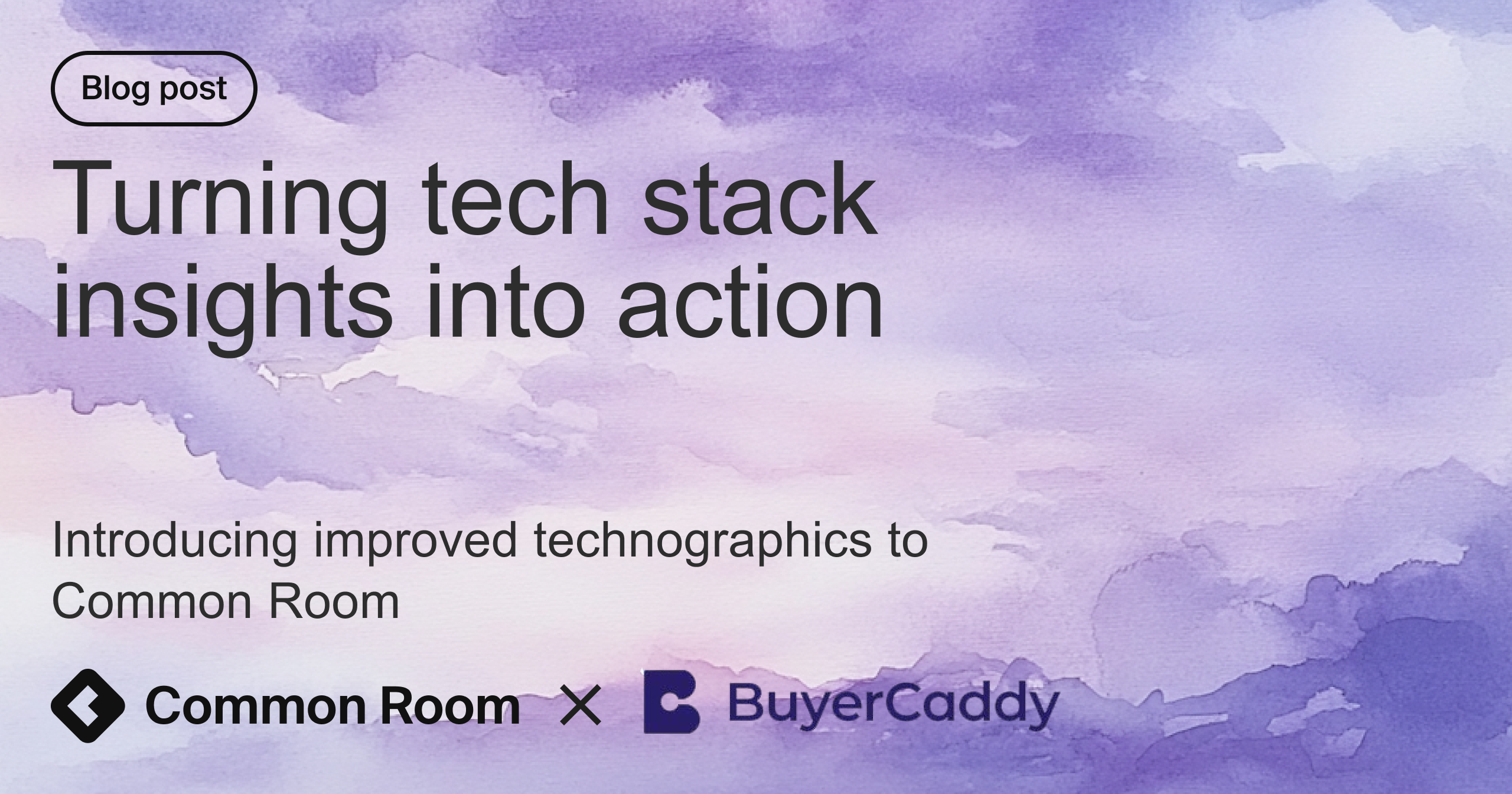 Blog post

Turning tech stack insights into action

Introducing improved technographics to Common Room

Common Room × BuyerCaddy